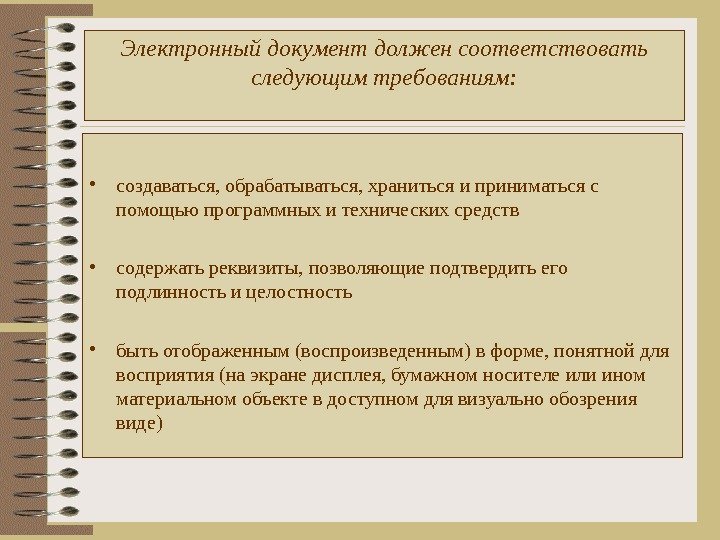 Электронный документ должен соответствовать следующим требованиям:

• создаваться, обрабатываться, храниться и приниматься с помощью программных и технических средств

• содержать реквизиты, позволяющие подтвердить его подлинность и целостность

• быть отображенным (воспроизведенным) в форме, понятной для восприятия (на экране дисплея, бумажном носителе или ином материальном объекте в доступном для визуально обозрения виде)